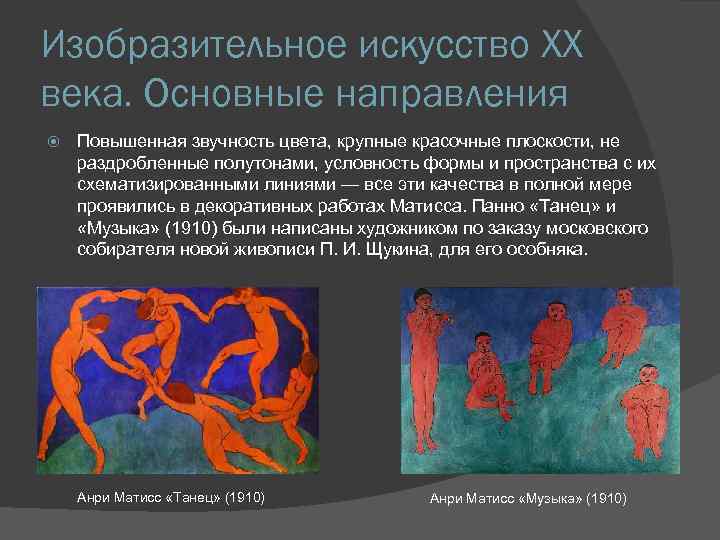 Изобразительное искусство XX века. Основные направления

Повышенная звучность цвета, крупные красочные плоскости, не раздробленные полутонами, условность формы и пространства с их схематизированными линиями — все эти качества в полной мере проявились в декоративных работах Матисса. Панно «Танец» и «Музыка» (1910) были написаны художником по заказу московского собирателя новой живописи П. И. Щукина, для его особняка.

Анри Матисс «Танец» (1910)

Анри Матисс «Музыка» (1910)